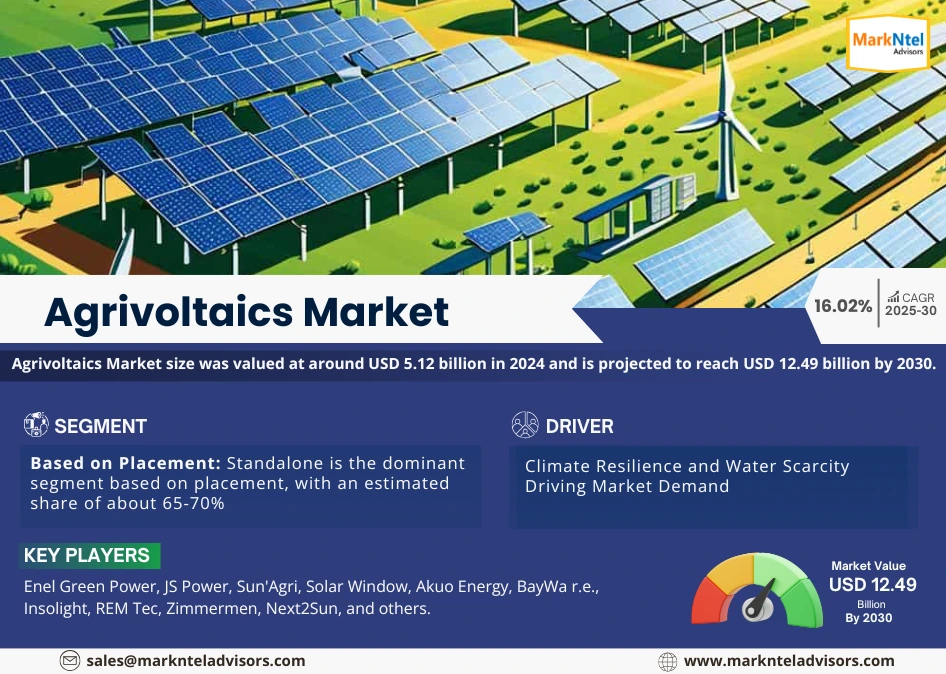 MarkNtel
Advisors

Agrivoltaics Market

16.02% CAGR 2025-30

Agrivoltaics Market size was valued at around USD 5.12 billion in 2024 and is projected to reach USD 12.49 billion by 2030.

SEGMENT

Based on Placement: Standalone is the dominant segment based on placement, with an estimated share of about 65-70%

DRIVER

Climate Resilience and Water Scarcity Driving Market Demand

KEY PLAYERS

Enel Green Power, JS Power, Sun'Agri, Solar Window, Akuo Energy, BayWa r.e., Insolight, REM Tec, Zimmermen, Next2Sun, and others.

Market Value
USD 12.49
Billion
By 2030

sales@marknteladvisors.com

www.marknteladvisors.com